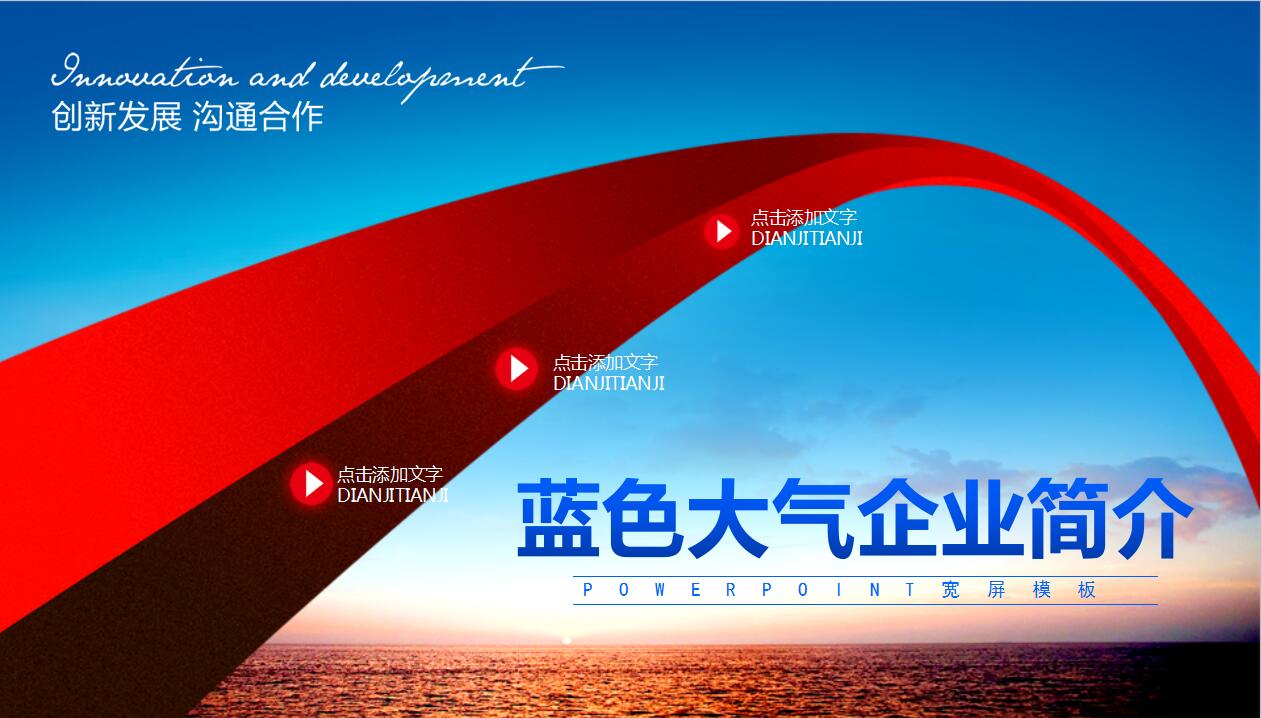 Innovation and development
创新发展 沟通合作

点击添加文字
DIANJITIANJI

点击添加文字
DIANJITIANJI

点击添加文字
DIANJITIANJI

蓝色大气企业简介
POWERPOINT宽屏模板